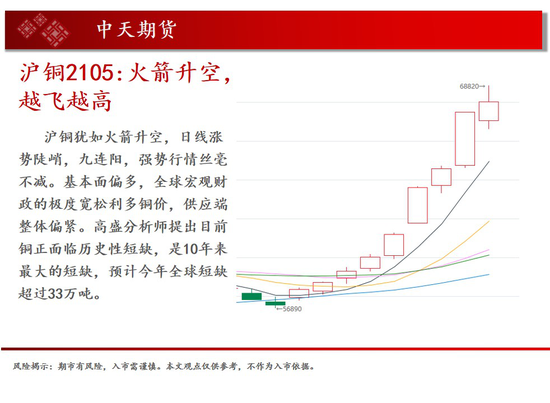 中天期货

沪铜2105：火箭升空，越飞越高

沪铜犹如火箭升空，日线涨势陡峭，九连阳，强势行情丝毫不减。基本面偏多，全球宏观财政的极度宽松利多铜价，供应端整体偏紧。高盛分析师提出目前铜正面临历史性短缺，是10年来最大的短缺，预计今年全球短缺超过33万吨。

68820→

←56890

风险揭示：期市有风险，入市需谨慎。本文观点仅供参考，不作为入市依据。